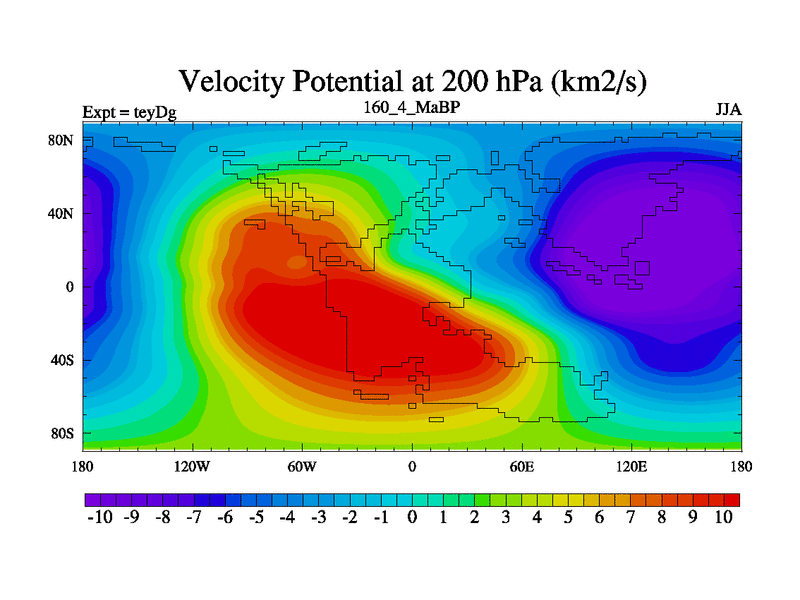 Velocity Potential at 200 hPa (km2/s)

Expt = teyDg

160_4_MaBP

JJA

80N
40N
0
40S
80S

180
120W
60W
0
60E
120E
180

-10 -9 -8 -7 -6 -5 -4 -3 -2 -1 0 1 2 3 4 5 6 7 8 9 10